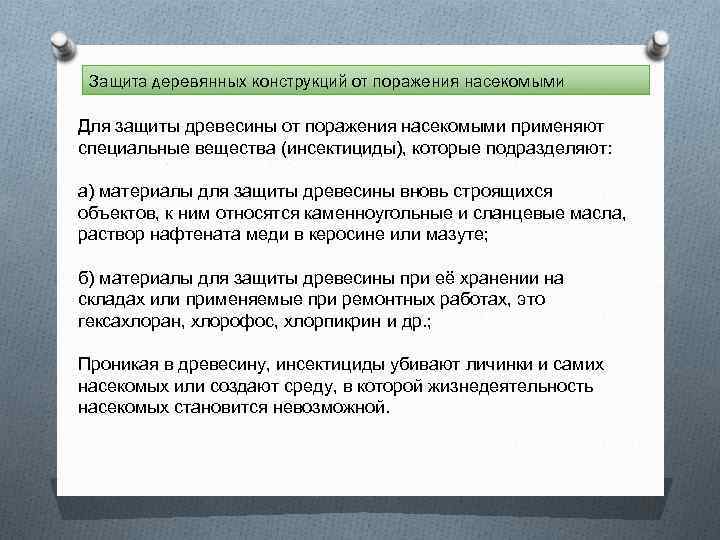 Защита деревянных конструкций от поражения насекомыми

Для защиты древесины от поражения насекомыми применяют специальные вещества (инсектициды), которые подразделяют:

а) материалы для защиты древесины вновь строящихся объектов, к ним относятся каменноугольные и сланцевые масла, раствор нафтената меди в керосине или мазуте;

б) материалы для защиты древесины при её хранении на складах или применяемые при ремонтных работах, это гексахлоран, хлорофос, хлорпикрин и др.;

Проникая в древесину, инсектициды убивают личинки и самих насекомых или создают среду, в которой жизнедеятельность насекомых становится невозможной.